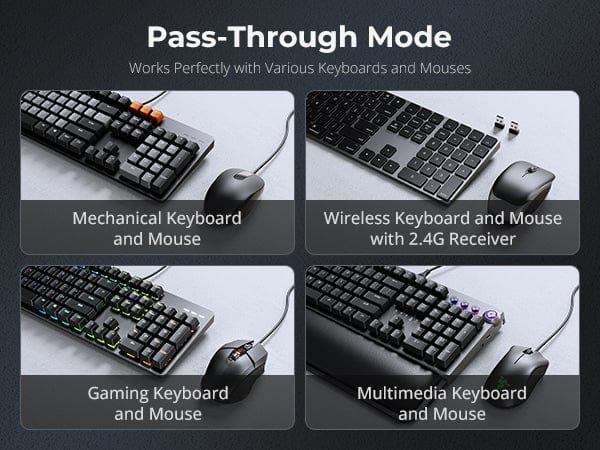 Pass-Through Mode

Works Perfectly with Various Keyboards and Mouses

Mechanical Keyboard and Mouse

Wireless Keyboard and Mouse with 2.4G Receiver

Gaming Keyboard and Mouse

Multimedia Keyboard and Mouse